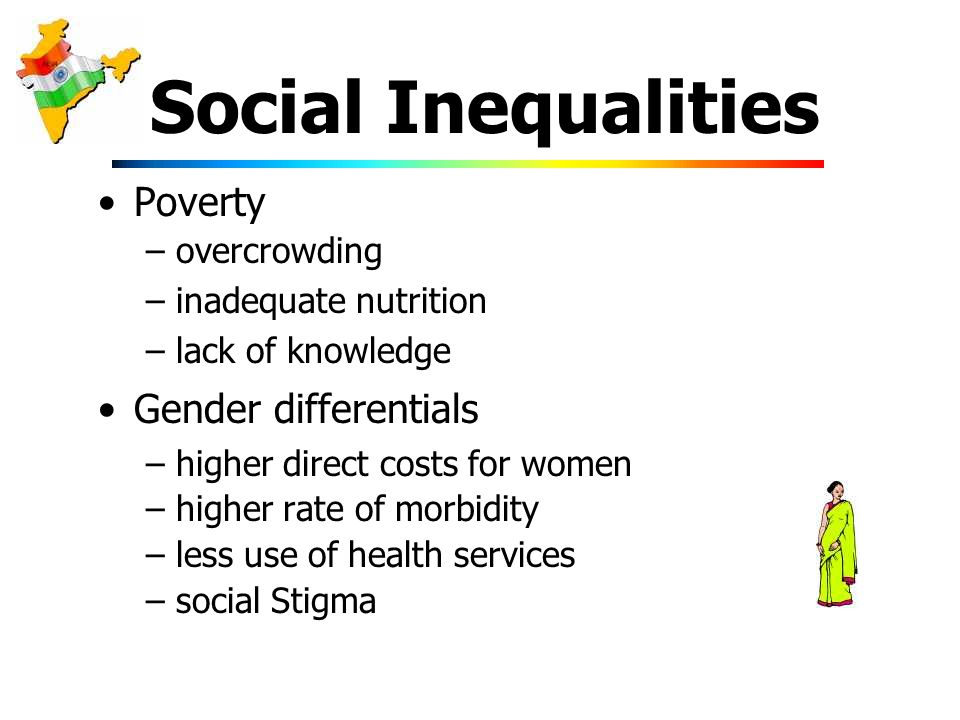 Social Inequalities

• Poverty
– overcrowding
– inadequate nutrition
– lack of knowledge

• Gender differentials
– higher direct costs for women
– higher rate of morbidity
– less use of health services
– social Stigma